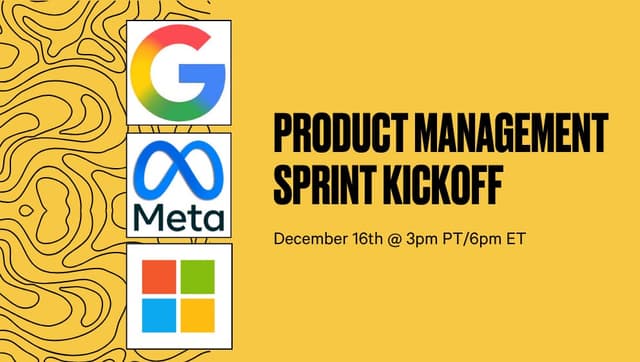 G

Meta

PRODUCT MANAGEMENT SPRINT KICKOFF

December 16th @ 3pm PT/6pm ET